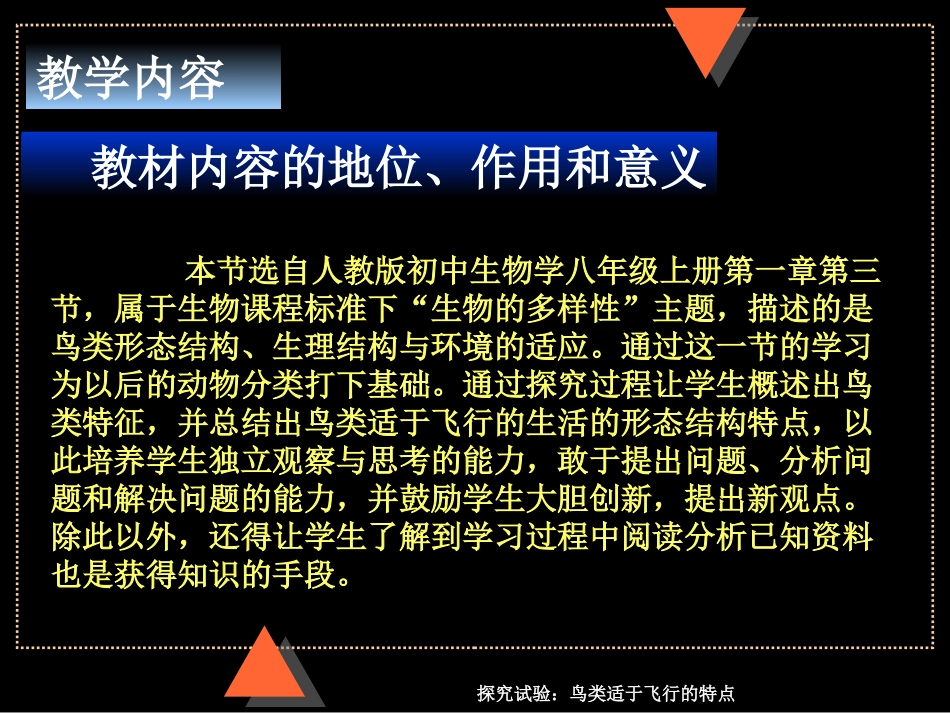 教学内容

教材内容的地位、作用和意义

本节选自人教版初中生物学八年级上册第一章第三节，属于生物课程标准下“生物的多样性”主题，描述的是鸟类形态结构、生理结构与环境的适应。通过这一节的学习为以后的动物分类打下基础。通过探究过程让学生概述出鸟类特征，并总结出鸟类适于飞行的生活的形态结构特点，以此培养学生独立观察与思考的能力，敢于提出问题、分析问题和解决问题的能力，并鼓励学生大胆创新，提出新观点。除此以外，还得让学生了解到学习过程中阅读分析已知资料也是获得知识的手段。

探究试验：鸟类适于飞行的特点